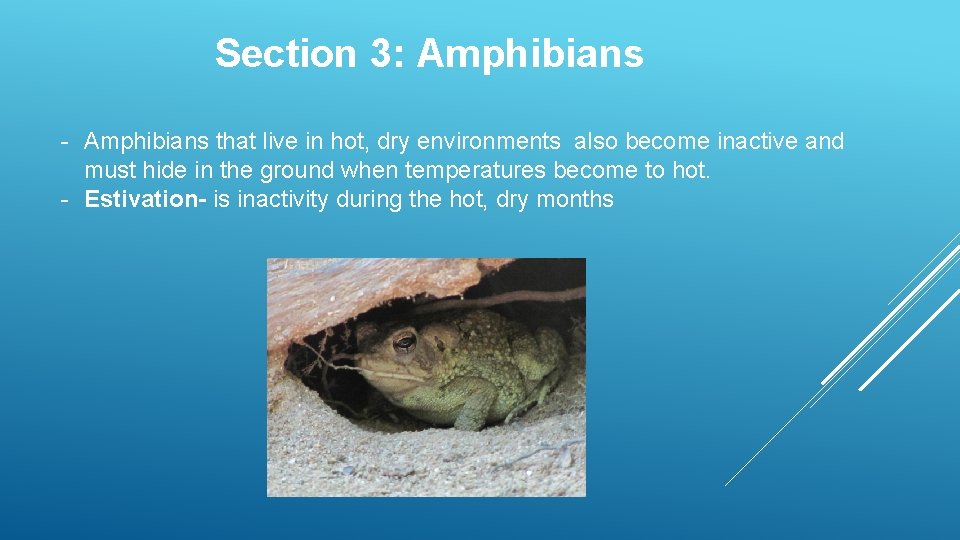 Section 3: Amphibians

- Amphibians that live in hot, dry environments also become inactive and must hide in the ground when temperatures become to hot.
- **Estivation-** is inactivity during the hot, dry months